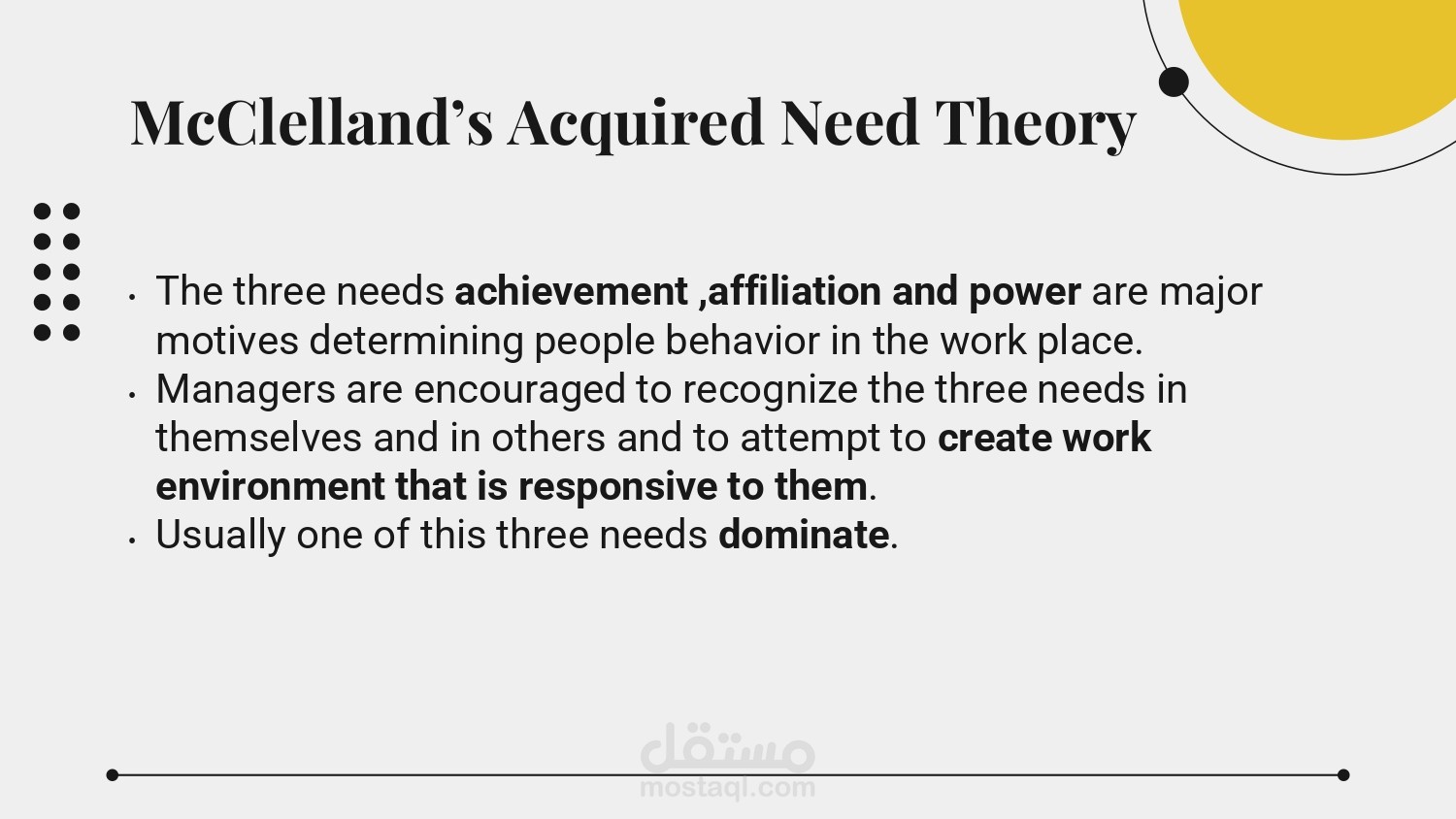 McClelland's Acquired Need Theory

• The three needs achievement ,affiliation and power are major motives determining people behavior in the work place.
• Managers are encouraged to recognize the three needs in themselves and in others and to attempt to create work environment that is responsive to them.
• Usually one of this three needs dominate.

مستقل
mostaql.com